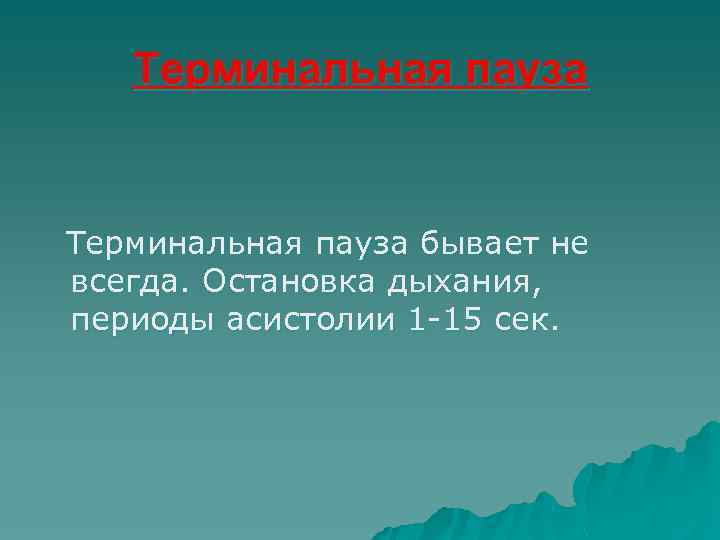 Терминальная пауза

Терминальная пауза бывает не всегда. Остановка дыхания, периоды асистолии 1-15 сек.